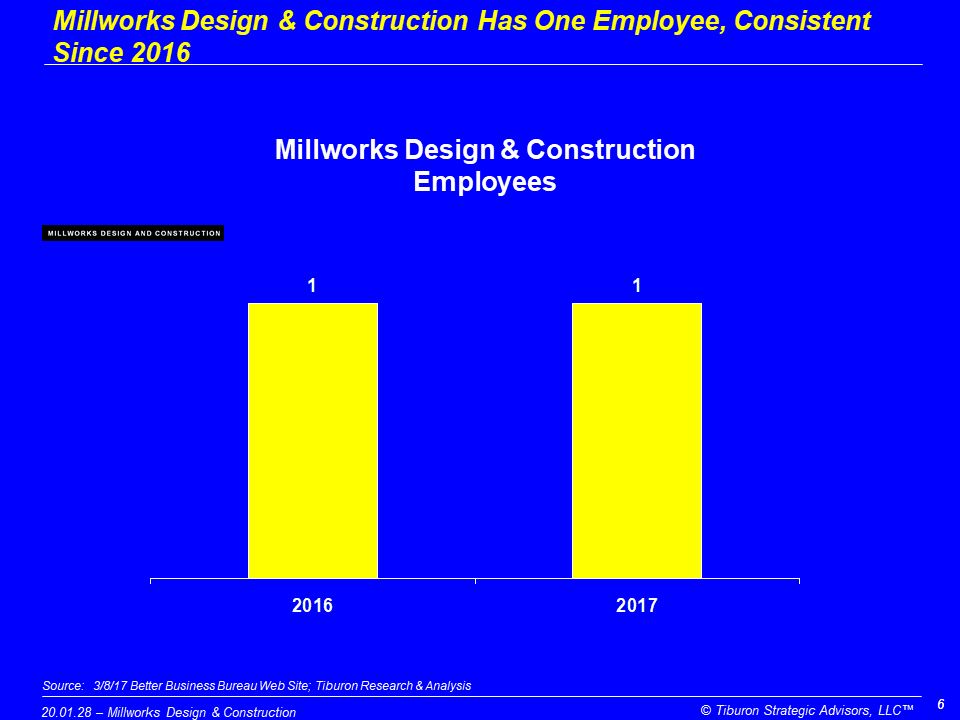 Millworks Design & Construction Has One Employee, Consistent Since 2016

Millworks Design & Construction
Employees

MILLWORKS DESIGN AND CONSTRUCTION

1

1

2016

2017

Source: 3/8/17 Better Business Bureau Web Site; Tiburon Research & Analysis

20.01.28 – Millworks Design & Construction

© Tiburon Strategic Advisors, LLC™

6